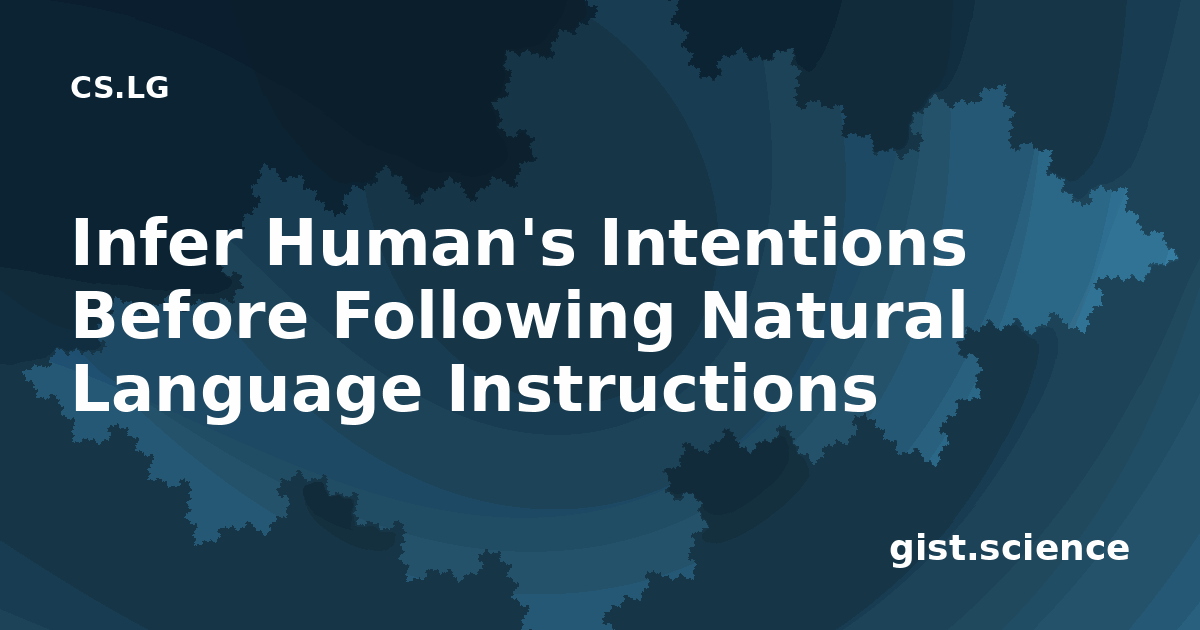 CS.LG

Infer Human's Intentions Before Following Natural Language Instructions

gist.science